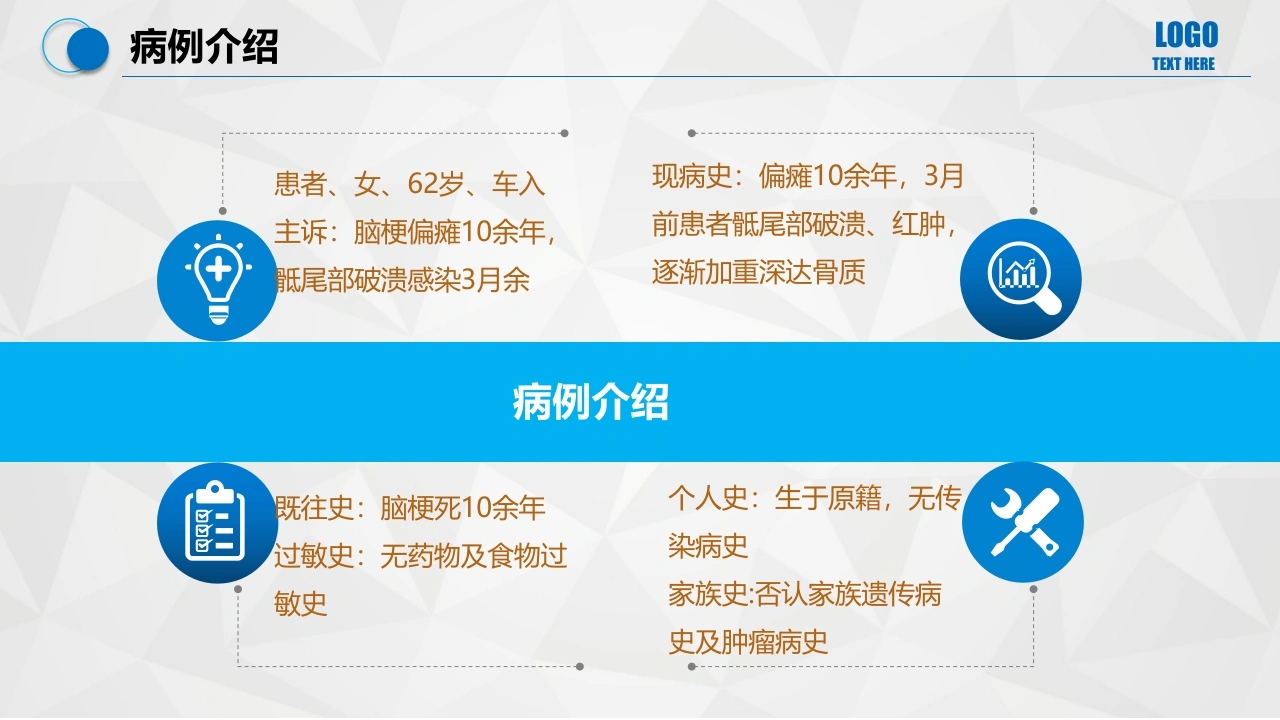 病例介绍

LOGO
TEXT HERE

患者、女、62岁、车入
主诉：脑梗偏瘫10余年，骶尾部破溃感染3月余

现病史：偏瘫10余年，3月前患者骶尾部破溃、红肿，逐渐加重深达骨质

病例介绍

既往史：脑梗死10余年
过敏史：无药物及食物过敏史

个人史：生于原籍，无传染病史
家族史:否认家族遗传病史及肿瘤病史